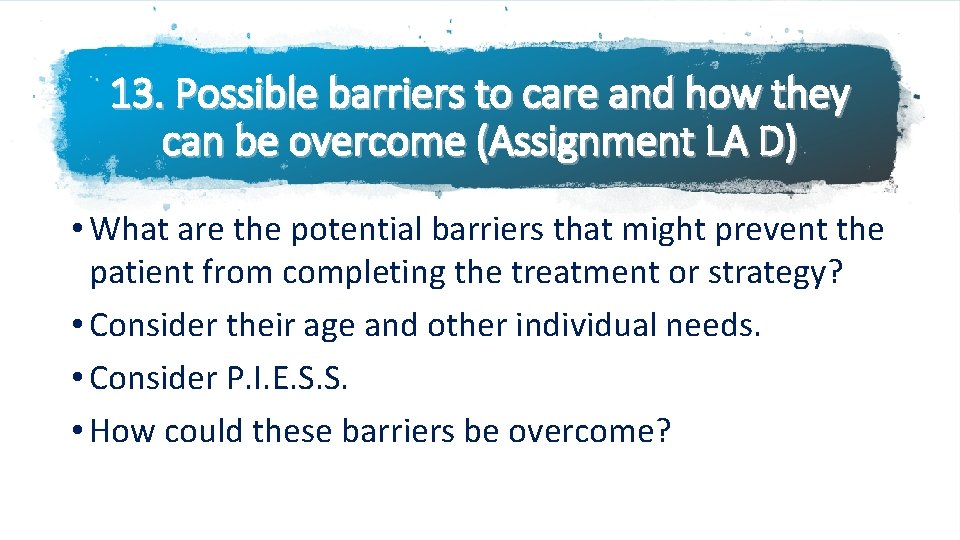 13. Possible barriers to care and how they can be overcome (Assignment LA D)

• What are the potential barriers that might prevent the patient from completing the treatment or strategy?

• Consider their age and other individual needs.

• Consider P.I.E.S.S.

• How could these barriers be overcome?